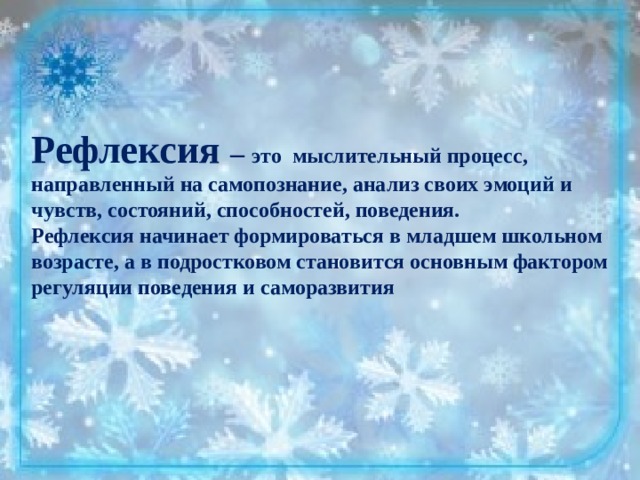 Рефлексия – это мыслительный процесс, направленный на самопознание, анализ своих эмоций и чувств, состояний, способностей, поведения.
Рефлексия начинает формироваться в младшем школьном возрасте, а в подростковом становится основным фактором регуляции поведения и саморазвития